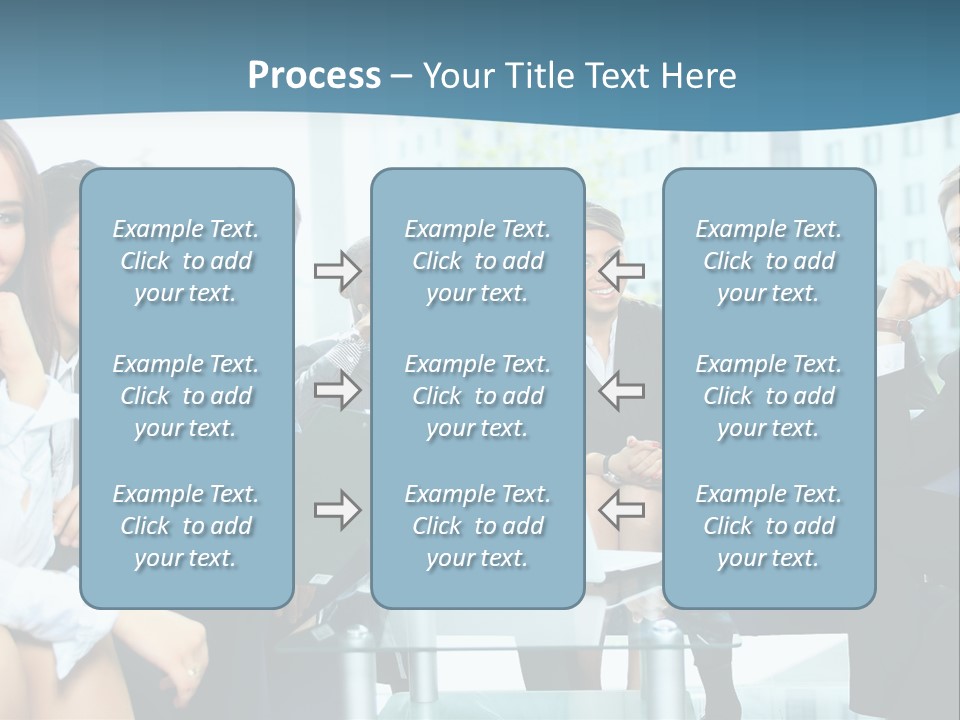 Process – Your Title Text Here

Example Text. Click to add your text.

Example Text. Click to add your text.

Example Text. Click to add your text.

Example Text. Click to add your text.

Example Text. Click to add your text.

Example Text. Click to add your text.

Example Text. Click to add your text.

Example Text. Click to add your text.

Example Text. Click to add your text.